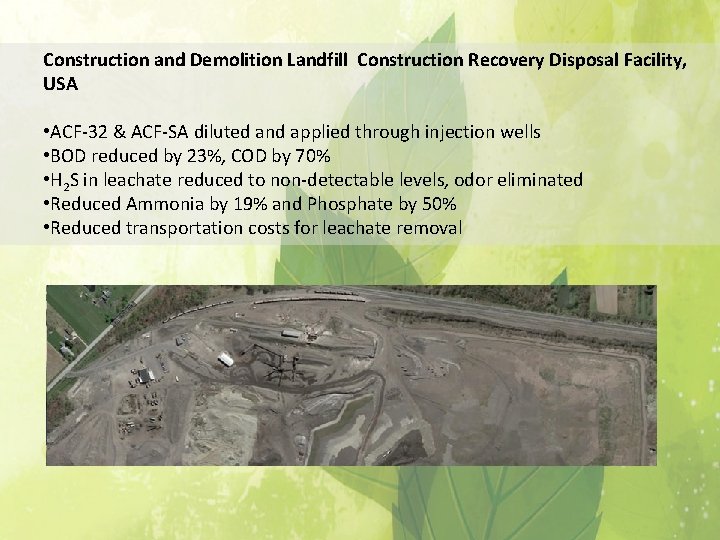 Construction and Demolition Landfill  Construction Recovery Disposal Facility, USA

•ACF-32 & ACF-SA diluted and applied through injection wells
•BOD reduced by 23%, COD by 70%
•$H_2S$ in leachate reduced to non-detectable levels, odor eliminated
•Reduced Ammonia by 19% and Phosphate by 50%
•Reduced transportation costs for leachate removal